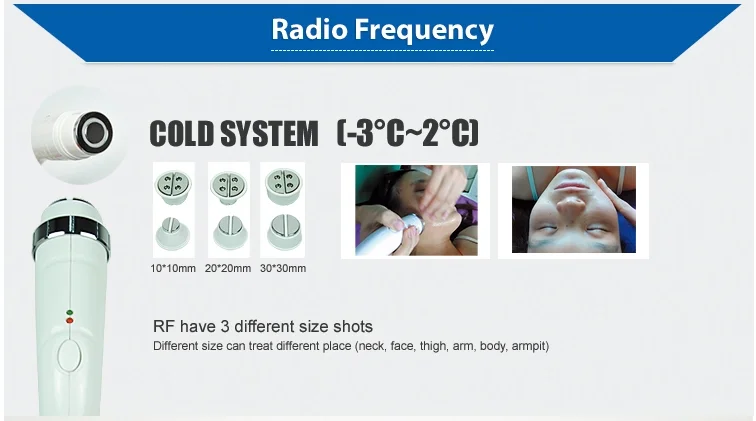 Radio Frequency

COLD SYSTEM (-3°C~2°C)

10*10mm 20*20mm 30*30mm

RF have 3 different size shots

Different size can treat different place (neck, face, thigh, arm, body, armpit)